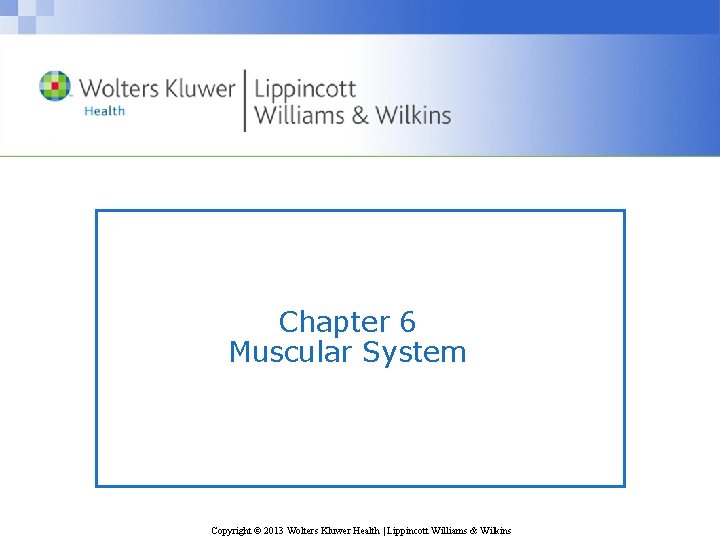 Wolters Kluwer
Health

Lippincott
Williams & Wilkins

Chapter 6
Muscular System

Copyright © 2013 Wolters Kluwer Health | Lippincott Williams & Wilkins